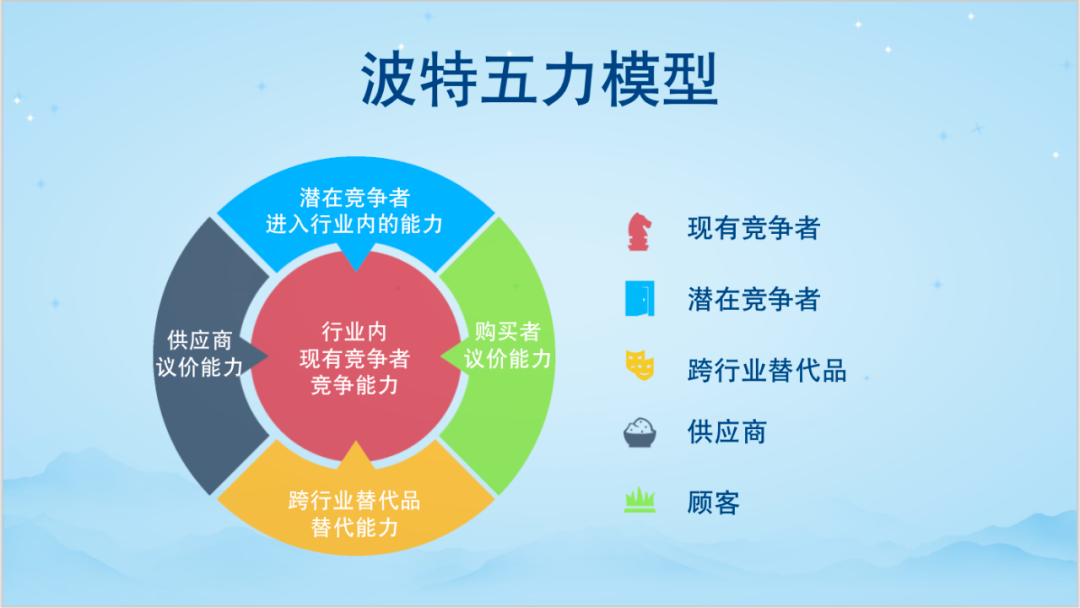 波特五力模型

潜在竞争者
进入行业内的能力

供应商
议价能力

行业内
现有竞争者
竞争能力

购买者
议价能力

跨行业替代品
替代能力

现有竞争者

潜在竞争者

跨行业替代品

供应商

顾客